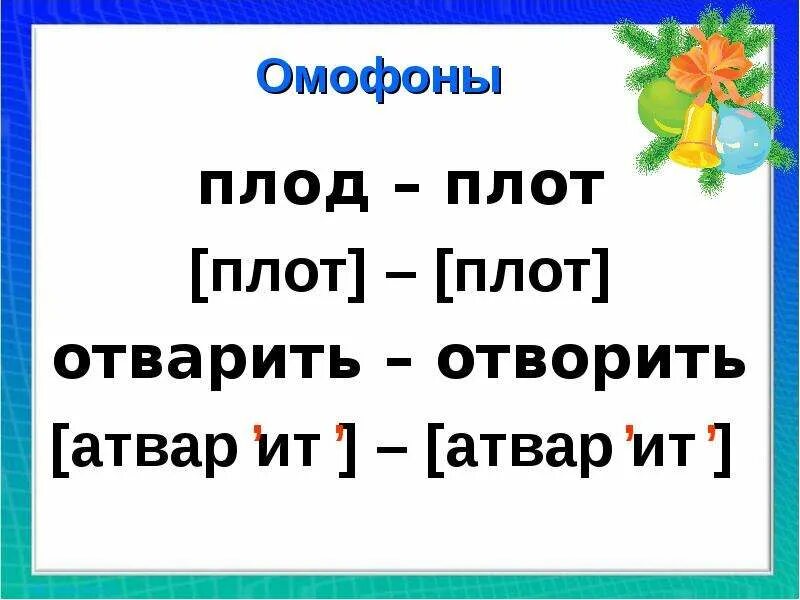 Омофоны

плод – плот

[плот] – [плот]

отварить – отворить

[атвар’ит’] – [атвар’ит’]